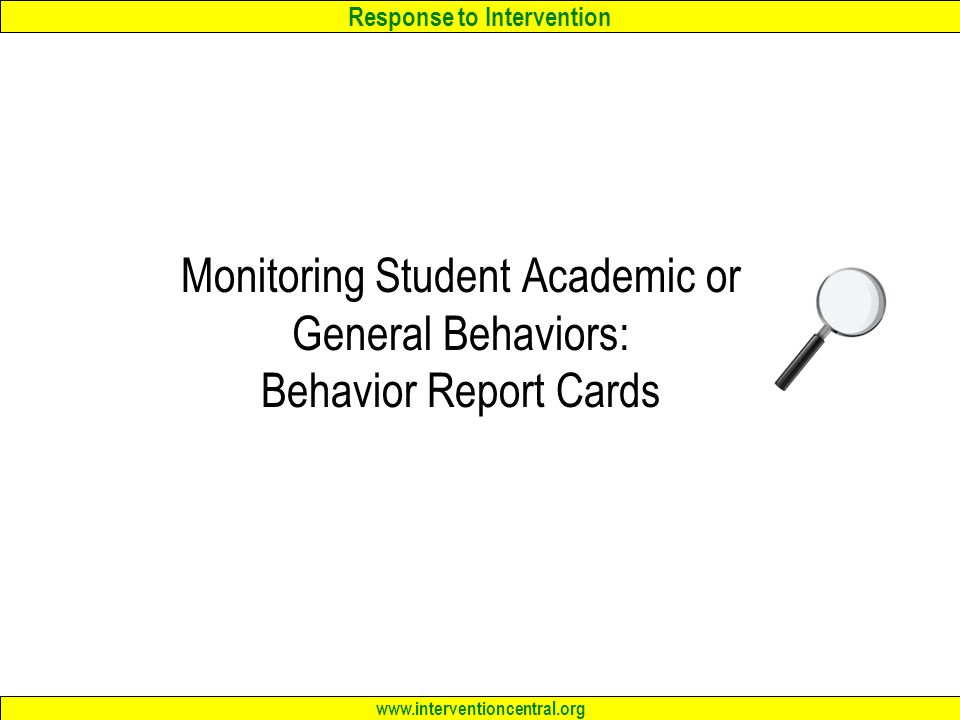 Response to Intervention

Monitoring Student Academic or General Behaviors: Behavior Report Cards

www.interventioncentral.org